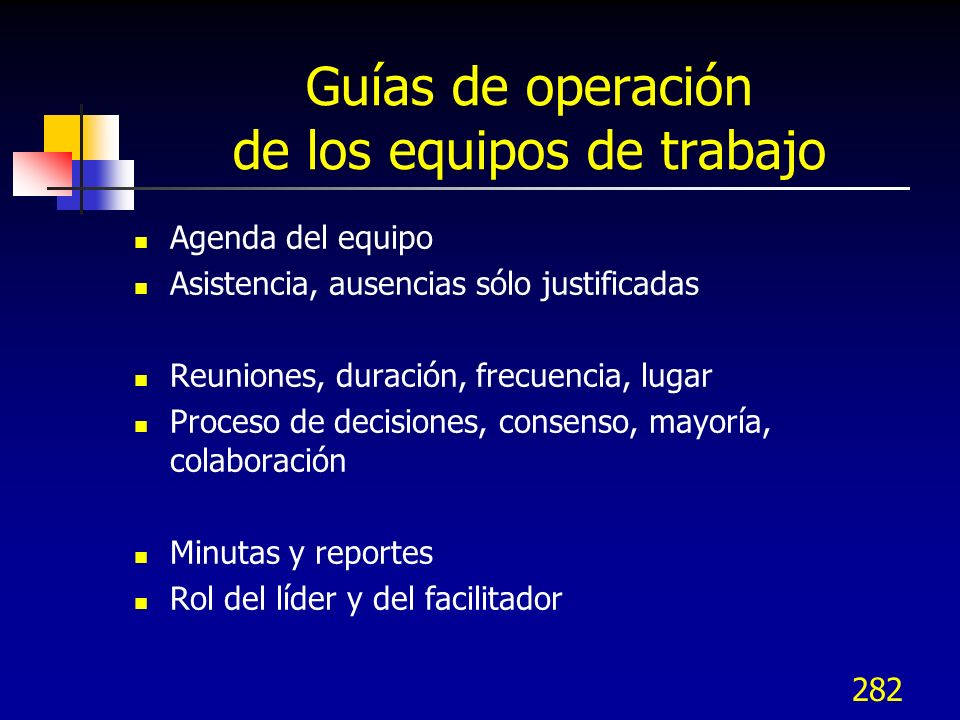 Guías de operación de los equipos de trabajo

- Agenda del equipo
- Asistencia, ausencias sólo justificadas

- Reuniones, duración, frecuencia, lugar
- Proceso de decisiones, consenso, mayoría, colaboración

- Minutas y reportes
- Rol del líder y del facilitador

282